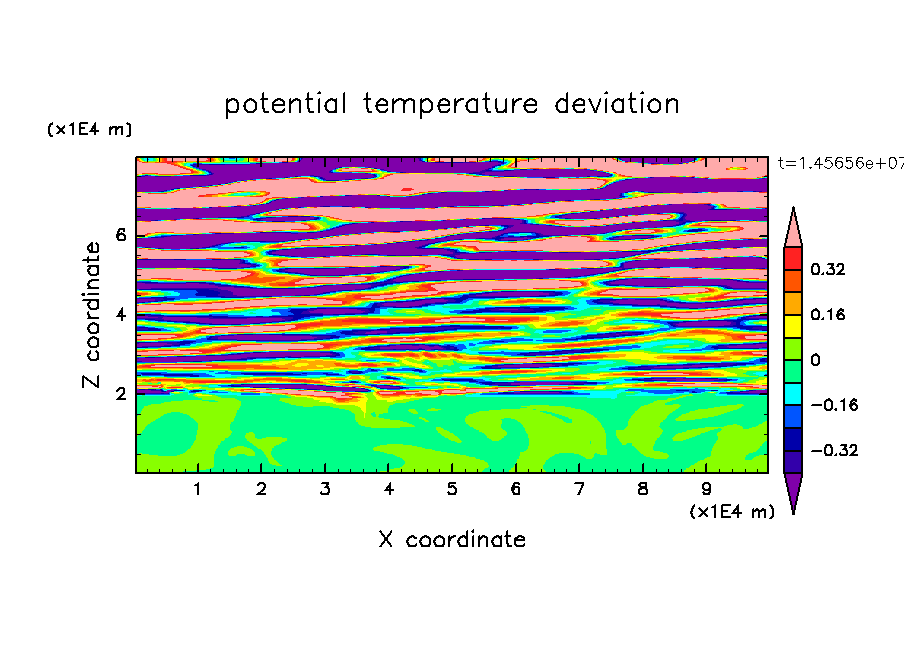 potential temperature deviation

(x1E4 m)

t=1.45656e+07

Z coordinate

6
4
2

0.32
0.16
0
−0.16
−0.32

1 2 3 4 5 6 7 8 9

(x1E4 m)

X coordinate